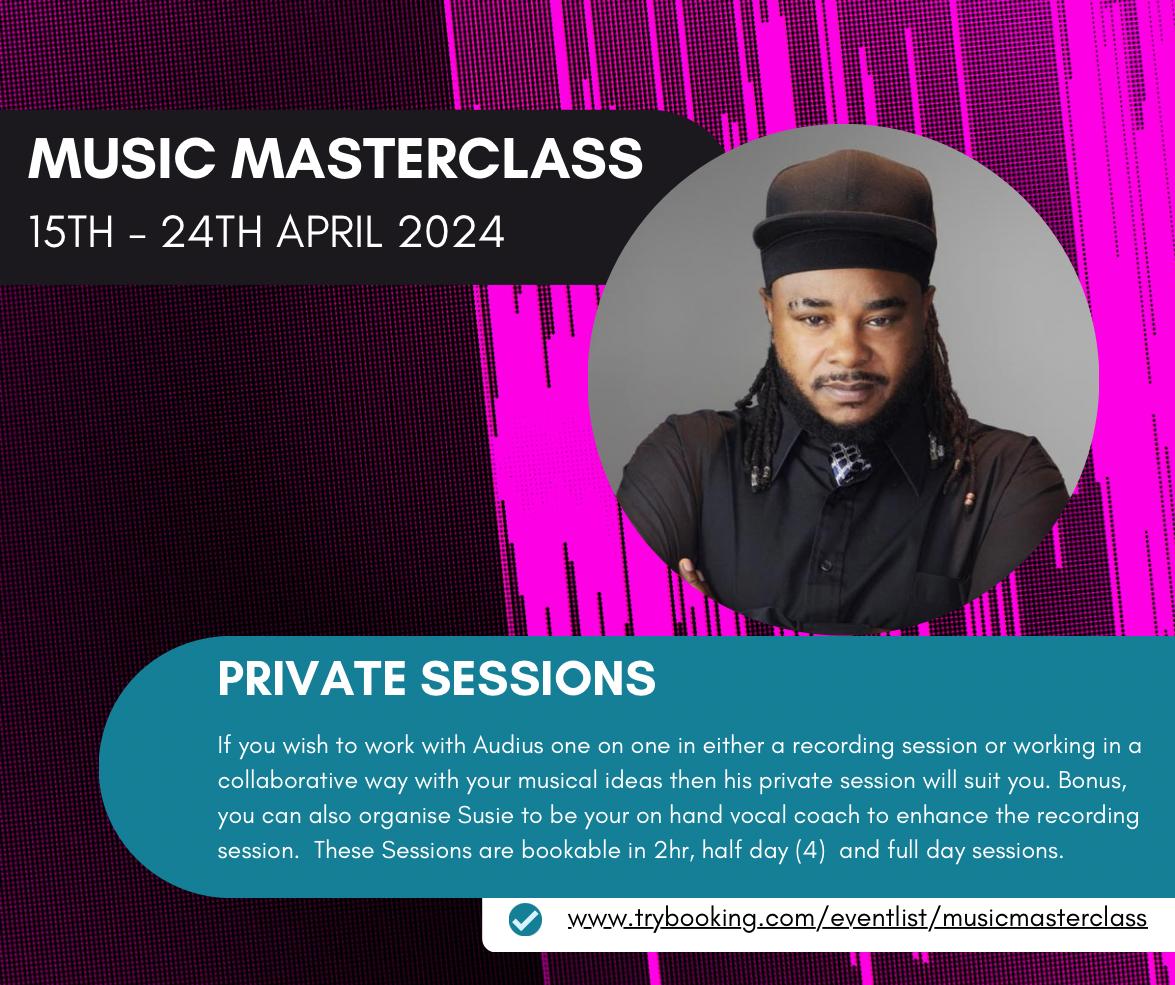 MUSIC MASTERCLASS
15TH - 24TH APRIL 2024

PRIVATE SESSIONS

If you wish to work with Audius one on one in either a recording session or working in a collaborative way with your musical ideas then his private session will suit you. Bonus, you can also organise Susie to be your on hand vocal coach to enhance the recording session. These Sessions are bookable in 2hr, half day (4) and full day sessions.

www.trybooking.com/eventlist/musicmasterclass